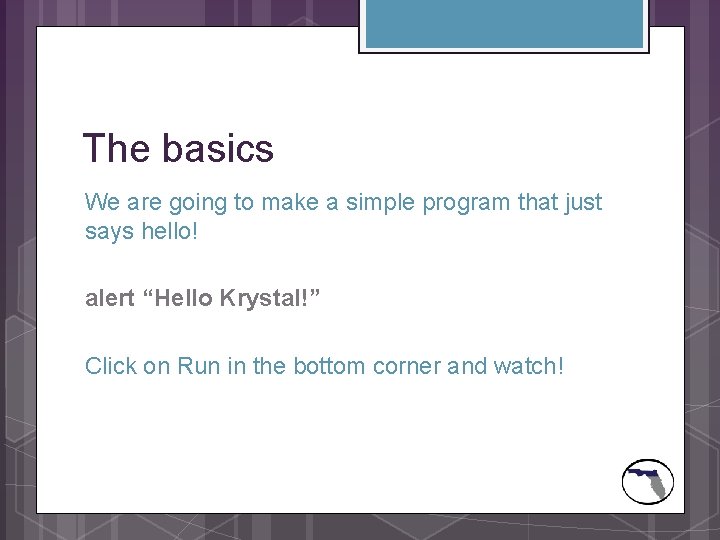 The basics

We are going to make a simple program that just says hello!

alert “Hello Krystal!”

Click on Run in the bottom corner and watch!